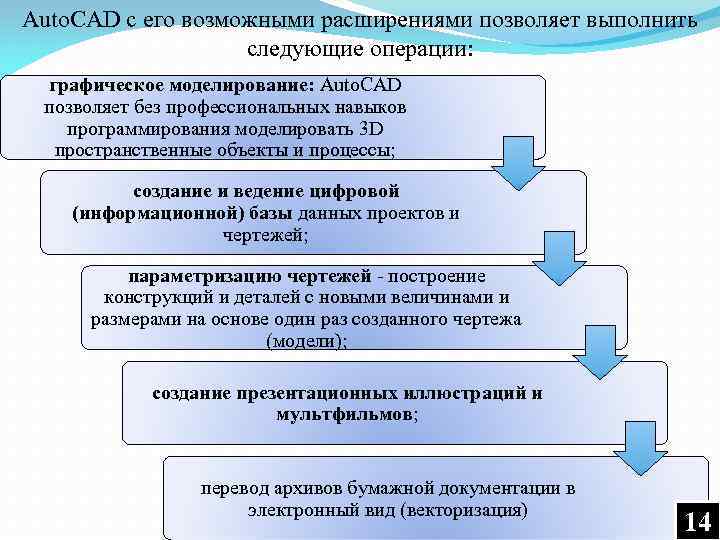 AutoCAD с его возможными расширениями позволяет выполнить следующие операции:

графическое моделирование: AutoCAD позволяет без профессиональных навыков программирования моделировать 3D пространственные объекты и процессы;

создание и ведение цифровой (информационной) базы данных проектов и чертежей;

параметризацию чертежей - построение конструкций и деталей с новыми величинами и размерами на основе один раз созданного чертежа (модели);

создание презентационных иллюстраций и мультфильмов;

перевод архивов бумажной документации в электронный вид (векторизация)

14